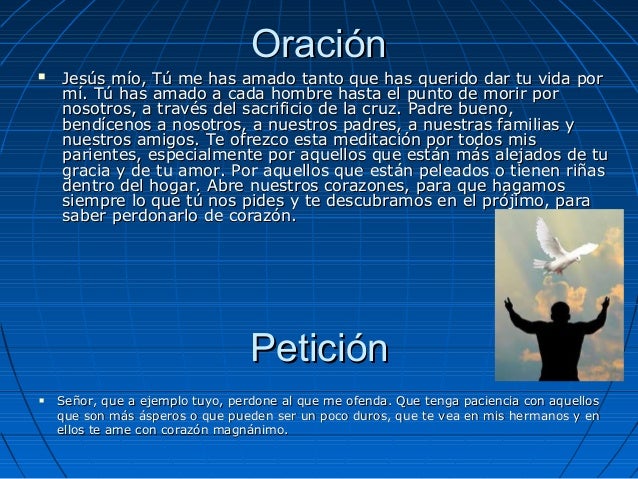 Oración

▪ Jesús mío, Tú me has amado tanto que has querido dar tu vida por mí. Tú has amado a cada hombre hasta el punto de morir por nosotros, a través del sacrificio de la cruz. Padre bueno, bendícenos a nosotros, a nuestros padres, a nuestras familias y nuestros amigos. Te ofrezco esta meditación por todos mis parientes, especialmente por aquellos que están más alejados de tu gracia y de tu amor. Por aquellos que están peleados o tienen riñas dentro del hogar. Abre nuestros corazones, para que hagamos siempre lo que tú nos pides y te descubramos en el prójimo, para saber perdonarlo de corazón.

Petición

▪ Señor, que a ejemplo tuyo, perdone al que me ofenda. Que tenga paciencia con aquellos que son más ásperos o que pueden ser un poco duros, que te vea en mis hermanos y en ellos te ame con corazón magnánimo.